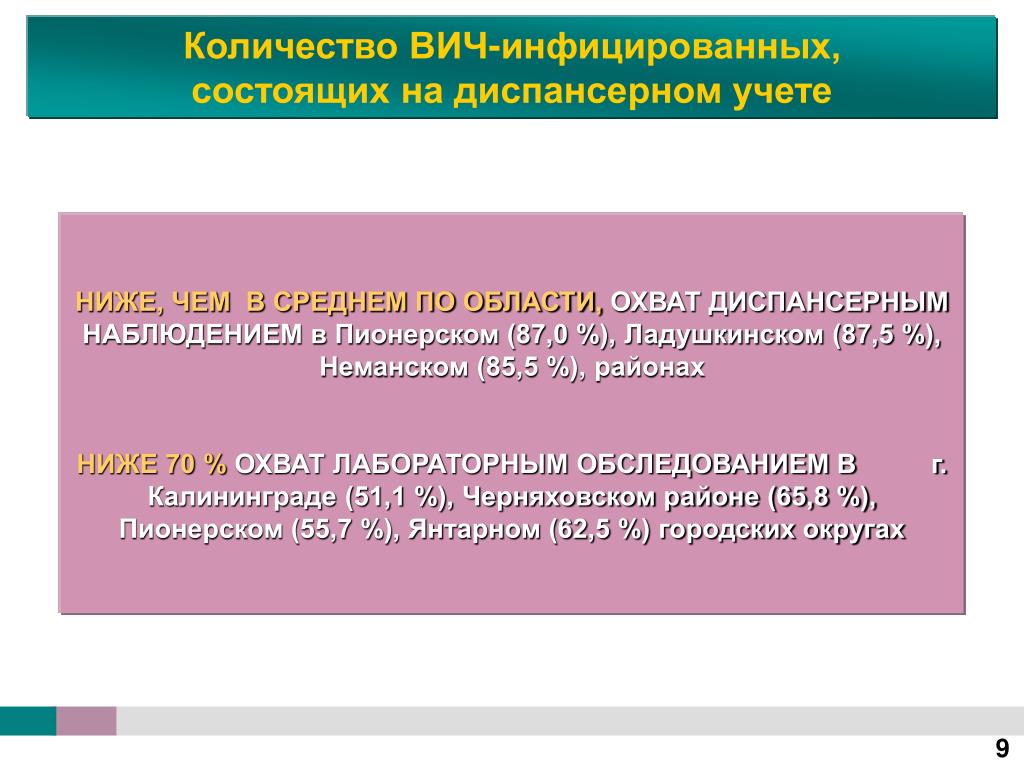 Количество ВИЧ-инфицированных, состоящих на диспансерном учете

НИЖЕ, ЧЕМ В СРЕДНЕМ ПО ОБЛАСТИ, ОХВАТ ДИСПАНСЕРНЫМ НАБЛЮДЕНИЕМ в Пионерском (87,0 %), Ладушкинском (87,5 %), Неманском (85,5 %), районах

НИЖЕ 70 % ОХВАТ ЛАБОРАТОРНЫМ ОБСЛЕДОВАНИЕМ В г. Калининграде (51,1 %), Черняховском районе (65,8 %), Пионерском (55,7 %), Янтарном (62,5 %) городских округах

9